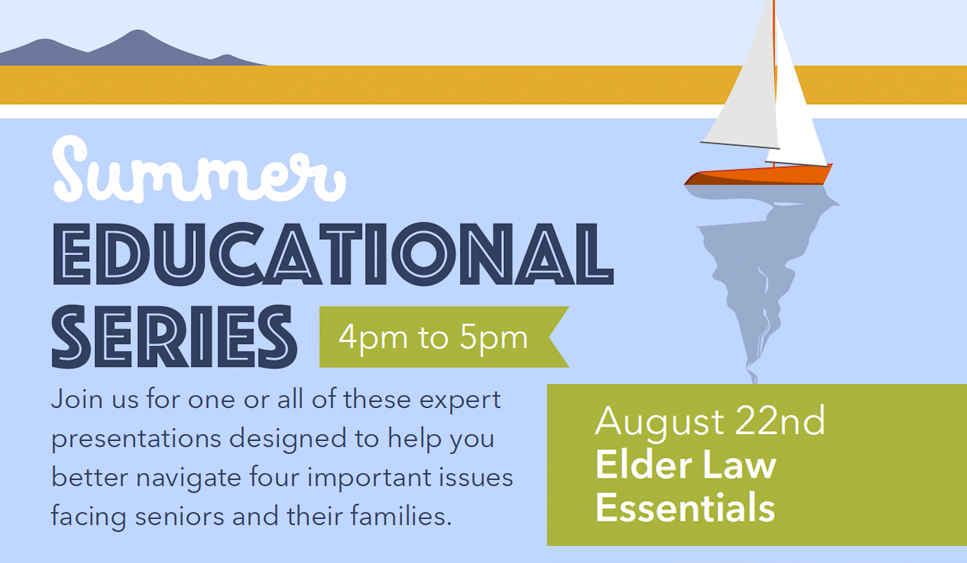 Summer
EDUCATIONAL
SERIES

4pm to 5pm

Join us for one or all of these expert presentations designed to help you better navigate four important issues facing seniors and their families.

August 22nd
Elder Law Essentials